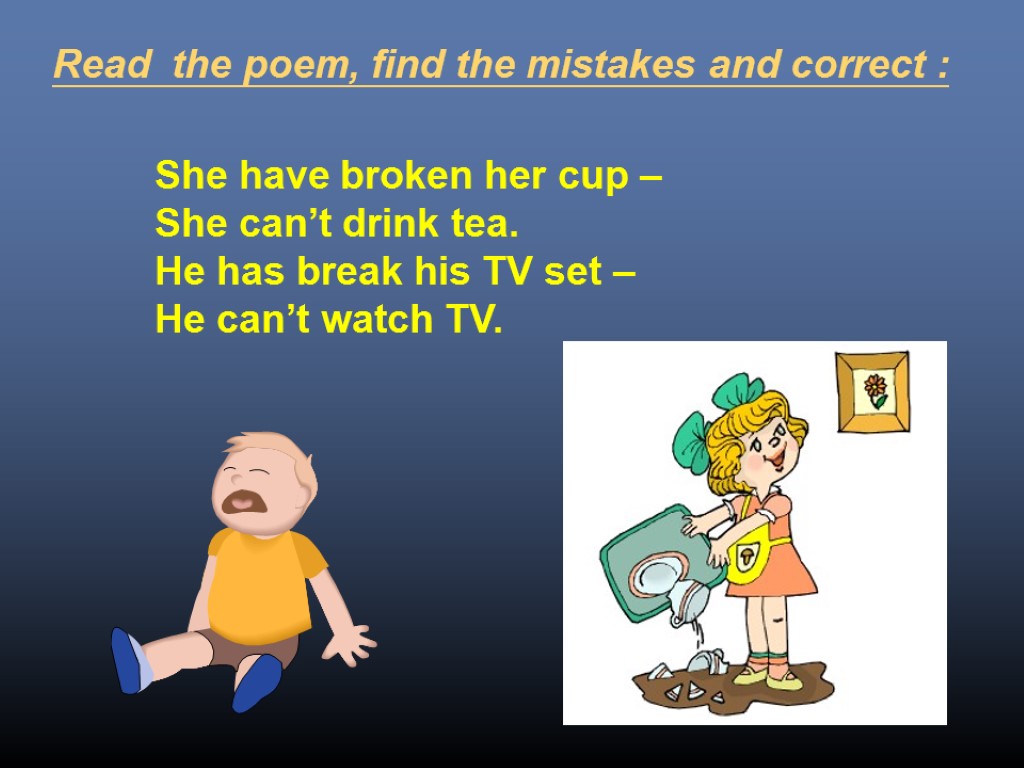 Read the poem, find the mistakes and correct :

She have broken her cup –
She can’t drink tea.
He has break his TV set –
He can’t watch TV.